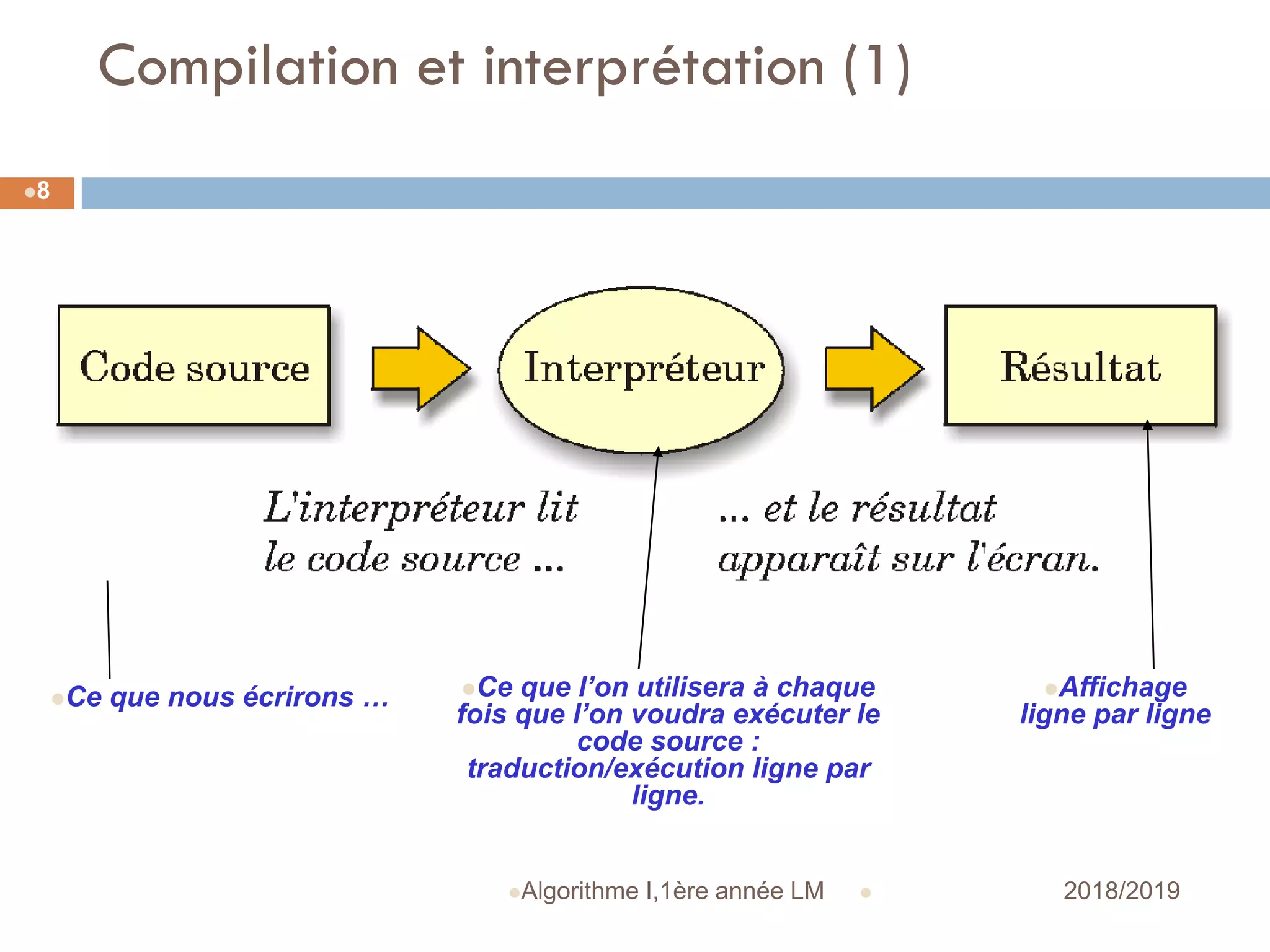 Compilation et interprétation (1)

8

Code source

Interpréteur

Résultat

L'interpréteur lit le code source ...

... et le résultat apparaît sur l'écran.

Ce que nous écrirons …

Ce que l'on utilisera à chaque fois que l'on voudra exécuter le code source : traduction/exécution ligne par ligne.

Affichage ligne par ligne

Algorithme I,1ère année LM

2018/2019